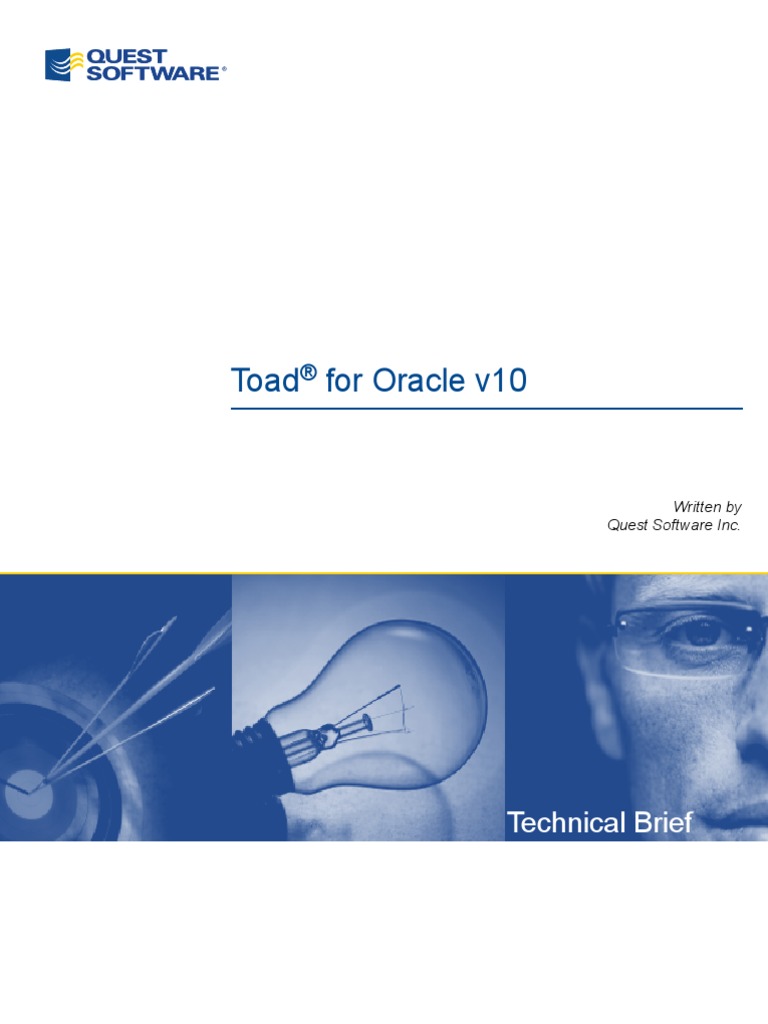 QUEST SOFTWARE®

Toad® for Oracle v10

Written by
Quest Software Inc.

Technical Brief